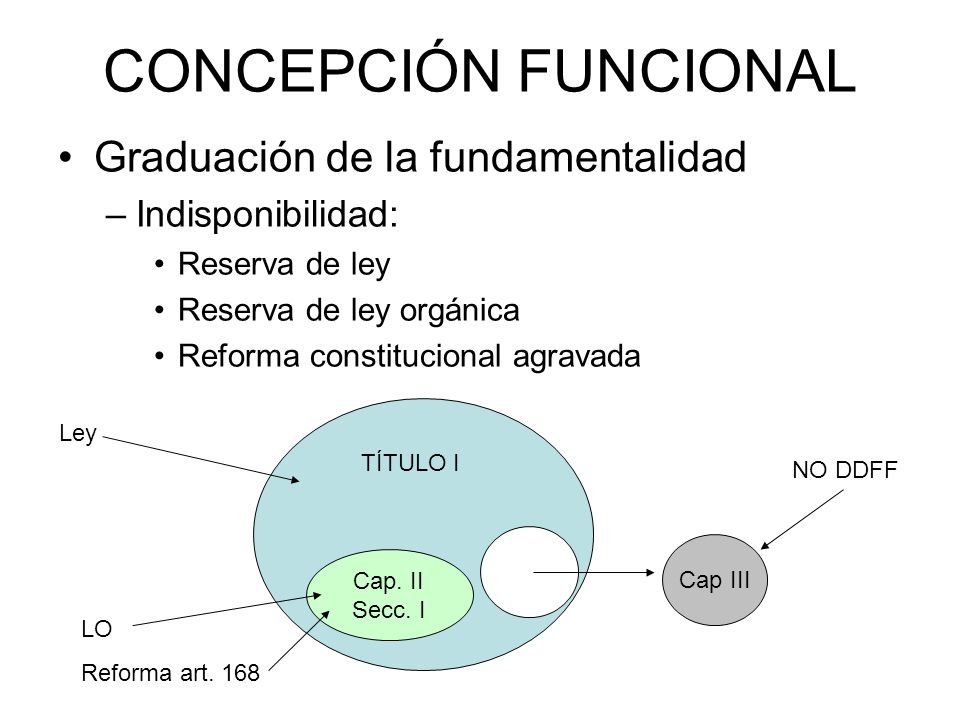 CONCEPCIÓN FUNCIONAL

• Graduación de la fundamentalidad
 – Indisponibilidad:
 • Reserva de ley
 • Reserva de ley orgánica
 • Reforma constitucional agravada

Ley

TÍTULO I

NO DDFF

Cap. II
Secc. I

Cap III

LO

Reforma art. 168